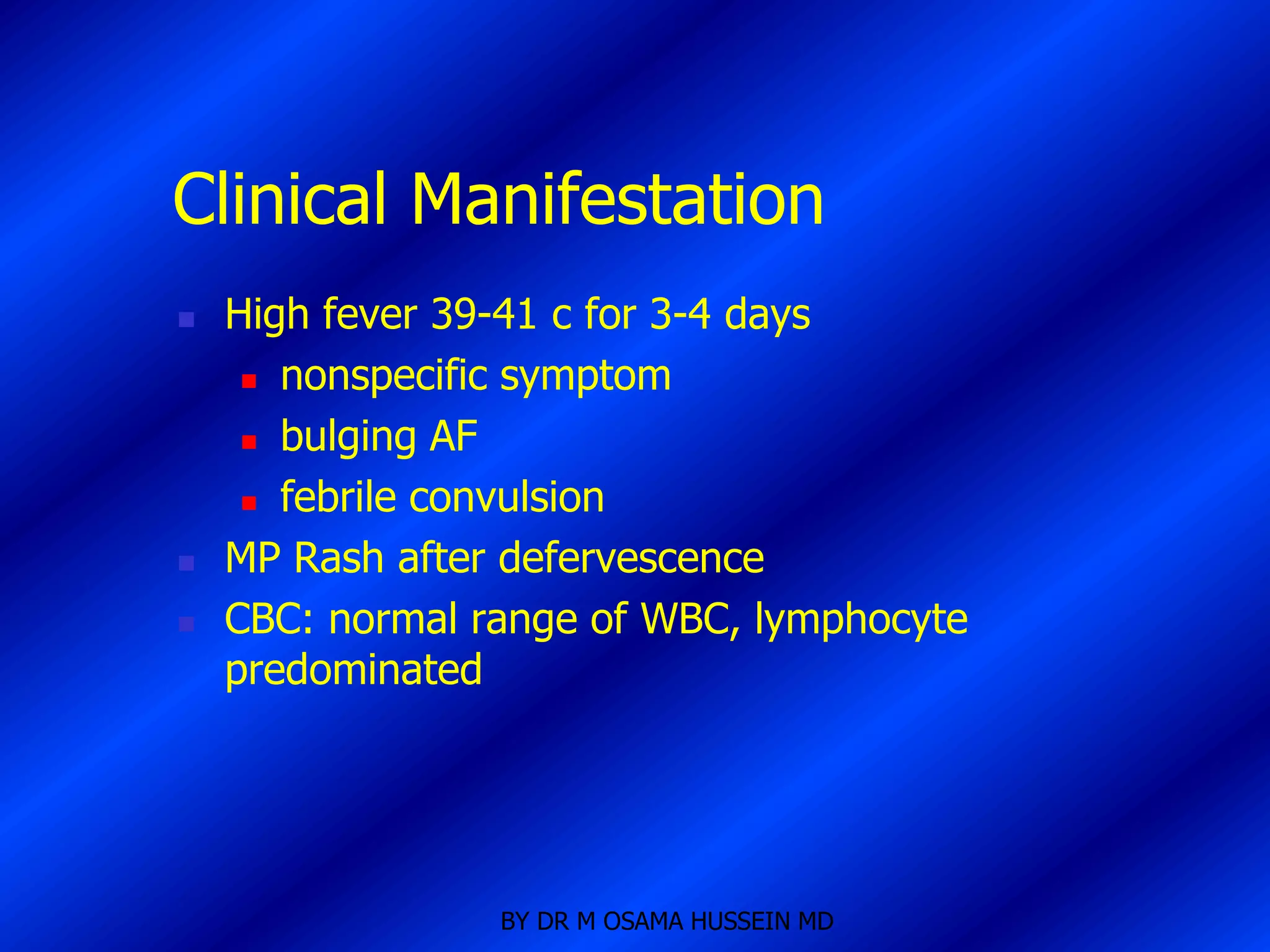 Clinical Manifestation

- High fever 39-41 c for 3-4 days
  - nonspecific symptom
  - bulging AF
  - febrile convulsion
- MP Rash after defervescence
- CBC: normal range of WBC, lymphocyte predominated

BY DR M OSAMA HUSSEIN MD